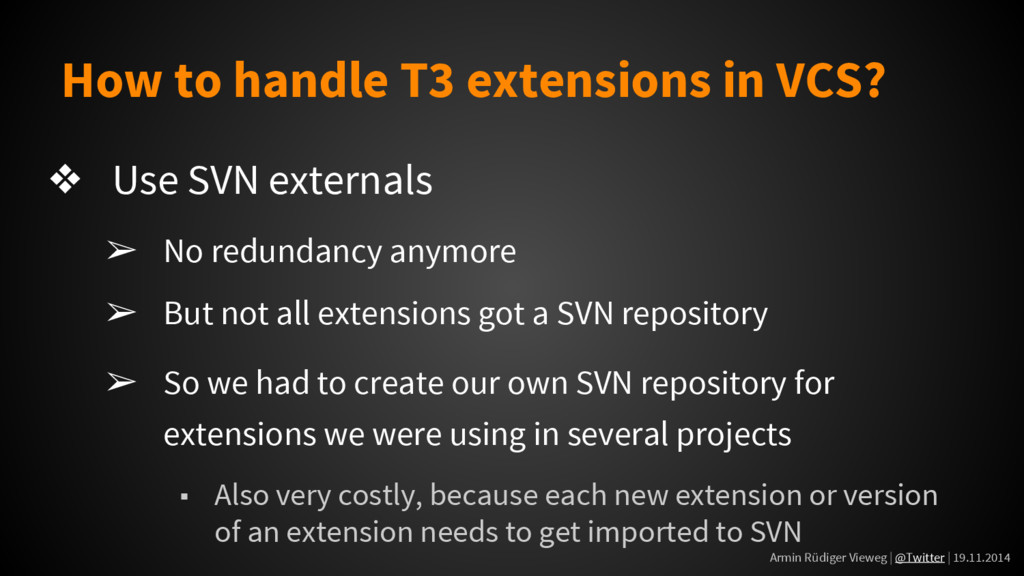 How to handle T3 extensions in VCS?

❖ Use SVN externals

➢ No redundancy anymore

➢ But not all extensions got a SVN repository

➢ So we had to create our own SVN repository for extensions we were using in several projects

▪ Also very costly, because each new extension or version of an extension needs to get imported to SVN

Armin Rüdiger Vieweg | @Twitter | 19.11.2014